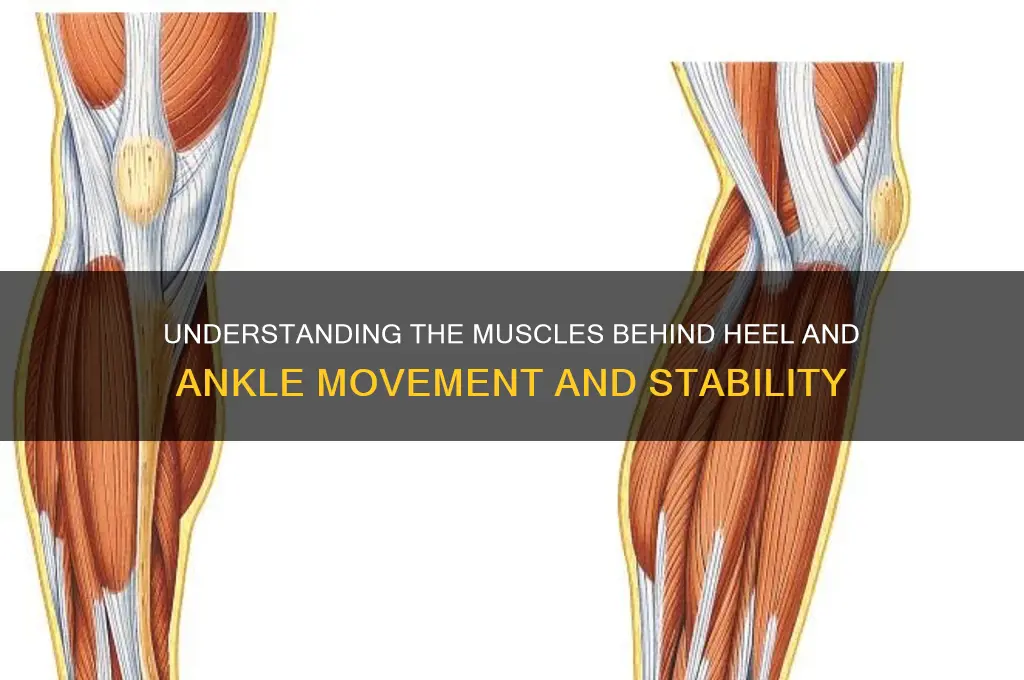 UNDERSTANDING THE MUSCLES BEHIND HEEL AND ANKLE MOVEMENT AND STABILITY